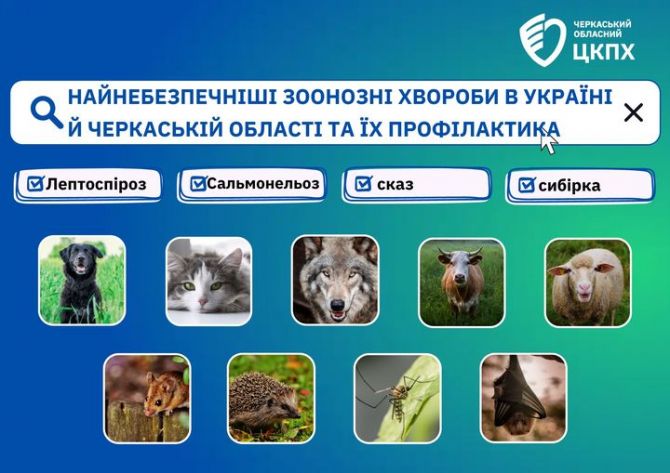 ЧЕРКАСЬКИЙ ОБЛАСНИЙ ЦКПХ

НАЙНЕБЕЗПЕЧНІШІ ЗООНОЗНІ ХВОРОБИ В УКРАЇНІ Й ЧЕРКАСЬКІЙ ОБЛАСТІ ТА ЇХ ПРОФІЛАКТИКА

☑ Лептоспіроз

☑ Сальмонельоз

☑ сказ

☑ сибірка